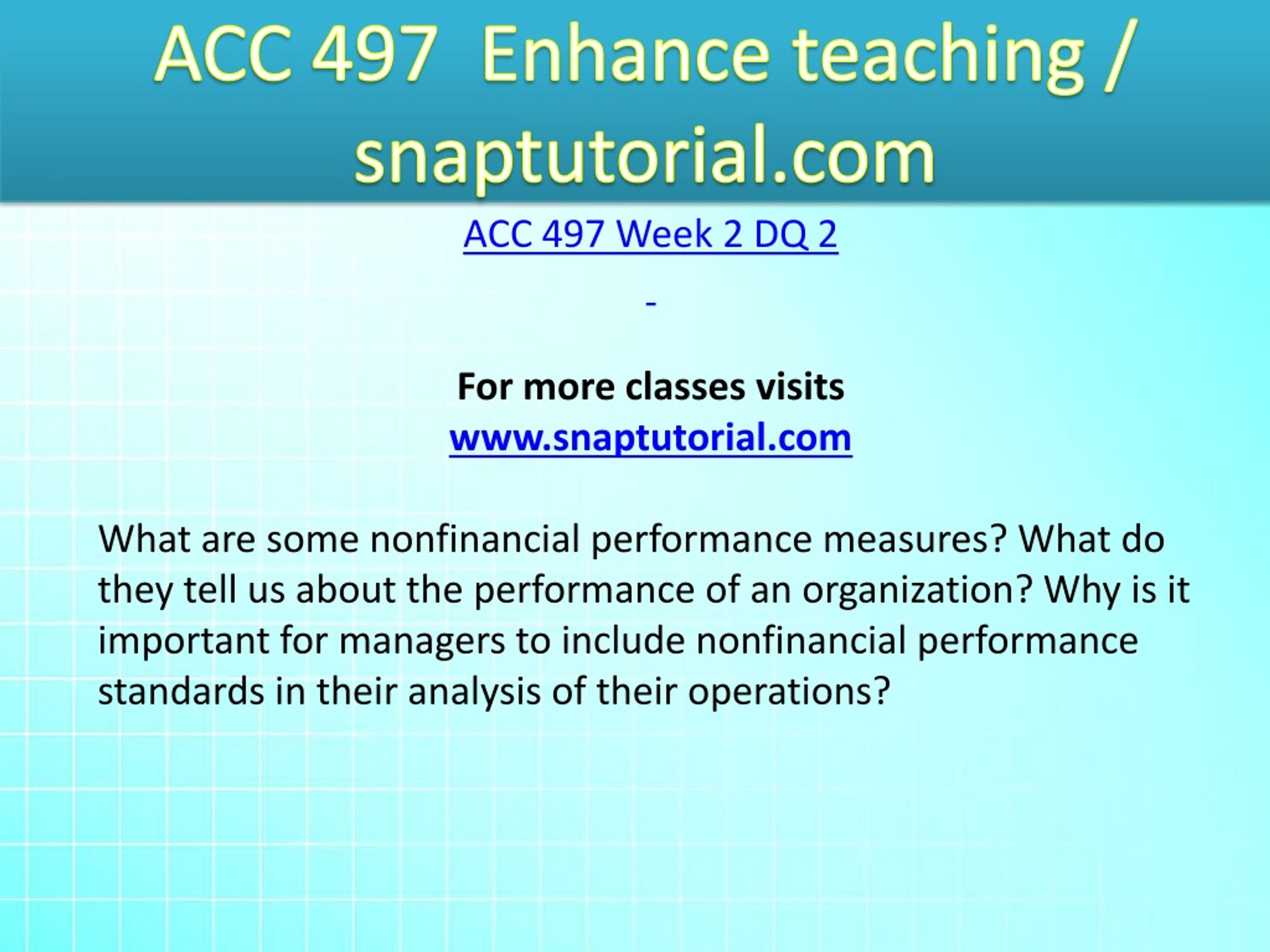 ACC 497 Enhance teaching / snaptutorial.com

ACC 497 Week 2 DQ 2

-

For more classes visits
www.snaptutorial.com

What are some nonfinancial performance measures? What do they tell us about the performance of an organization? Why is it important for managers to include nonfinancial performance standards in their analysis of their operations?